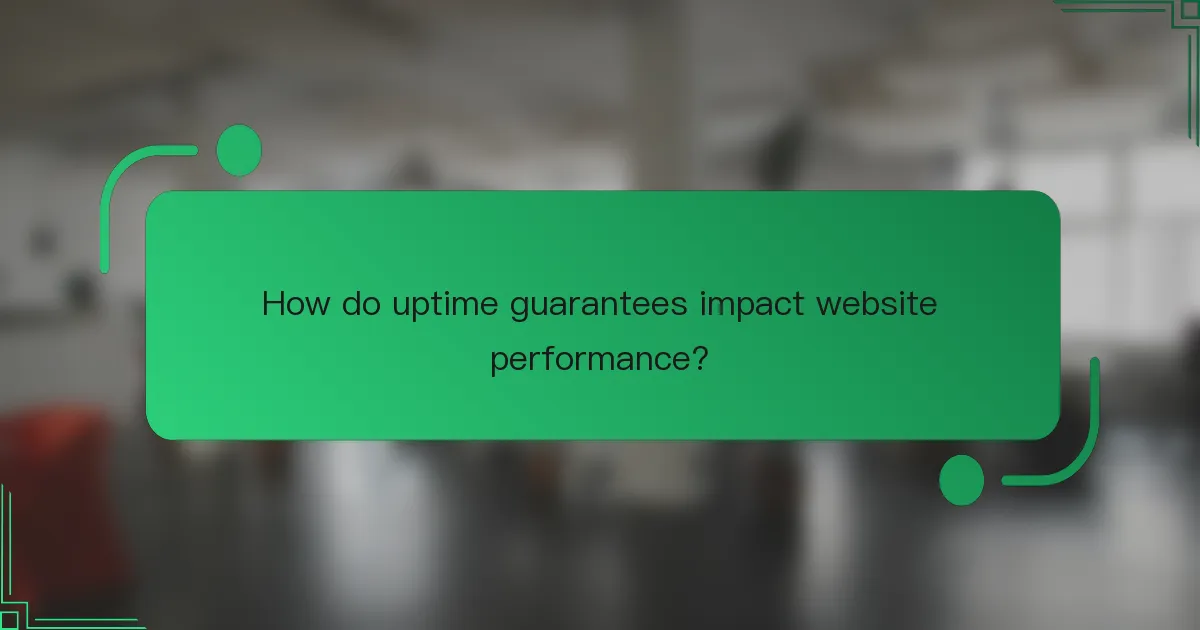 How do uptime guarantees impact website performance?